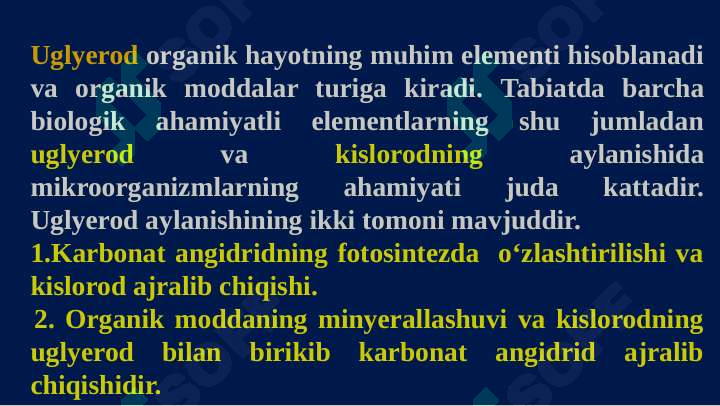 Uglyerod organik hayotning muhim elementi hisoblanadi va organik moddalar turiga kiradi. Tabiatda barcha biologik ahamiyatli elementlarning shu jumladan uglyerod va kislorodning aylanishida mikroorganizmlarning ahamiyati juda kattadir. Uglyerod aylanishining ikki tomoni mavjuddir.

1.Karbonat angidridning fotosintezda o‘zlashtirilishi va kislorod ajralib chiqishi.

2. Organik moddaning minyerallashuvi va kislorodning uglyerod bilan birikib karbonat angidrid ajralib chiqishidir.